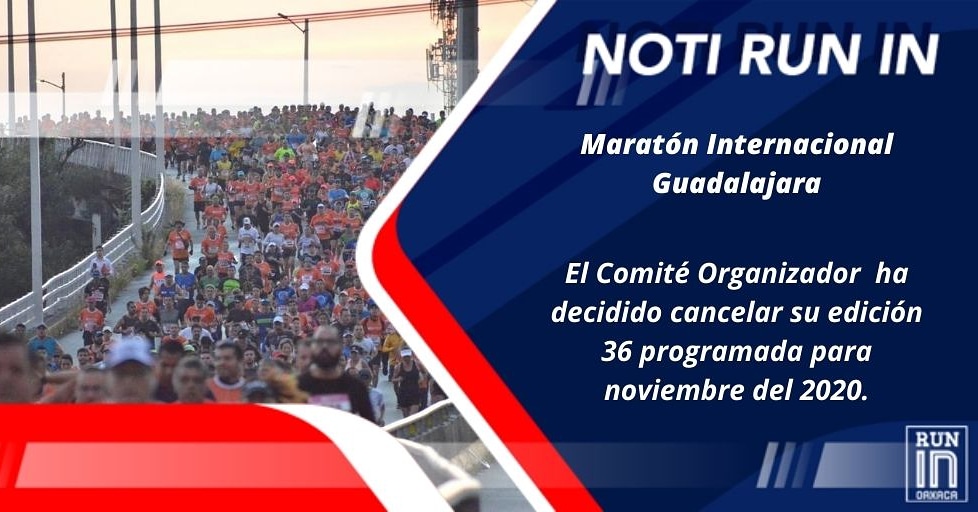 NOTI RUN IN

Maratón Internacional Guadalajara

El Comité Organizador ha decidido cancelar su edición 36 programada para noviembre del 2020.

RUN IN OAXACA